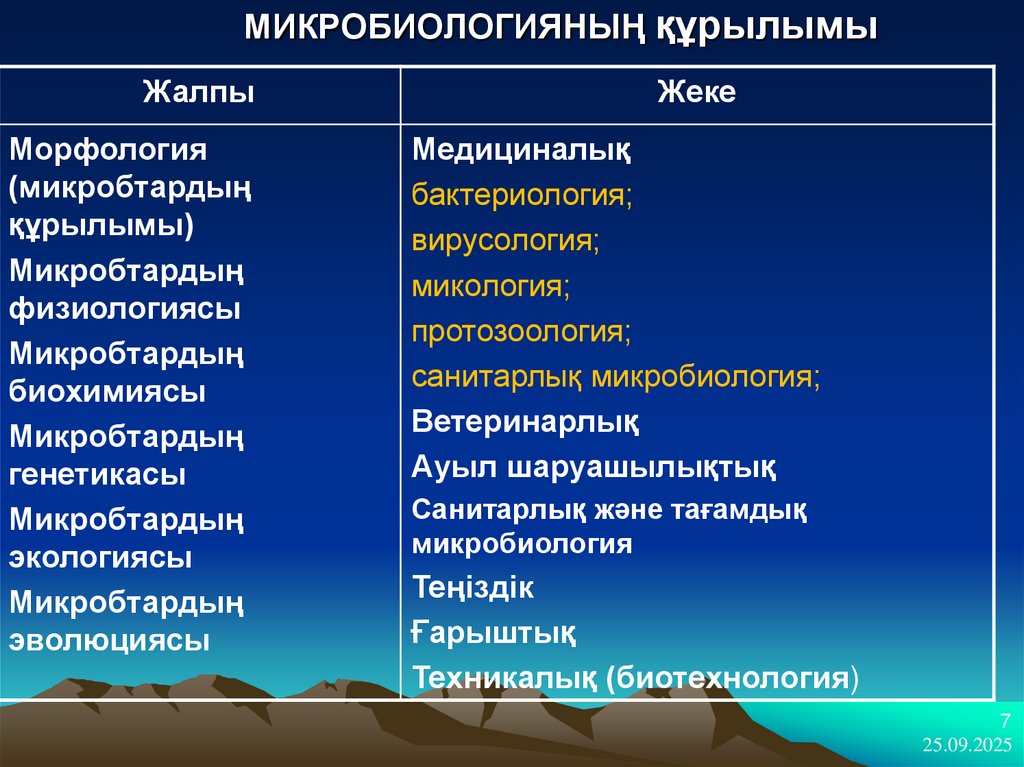 МИКРОБИОЛОГИЯНЫҢ құрылымы

| Жалпы | Жеке |
|---|---|
| Морфология (микробтардың құрылымы) Микробтардың физиологиясы Микробтардың биохимиясы Микробтардың генетикасы Микробтардың экологиясы Микробтардың эволюциясы | Медициналық бактериология; вирусология; микология; протозоология; санитарлық микробиология; Ветеринарлық Ауыл шаруашылықтық Санитарлық және тағамдық микробиология Теңіздік Ғарыштық Техникалық (биотехнология) |

7
25.09.2025